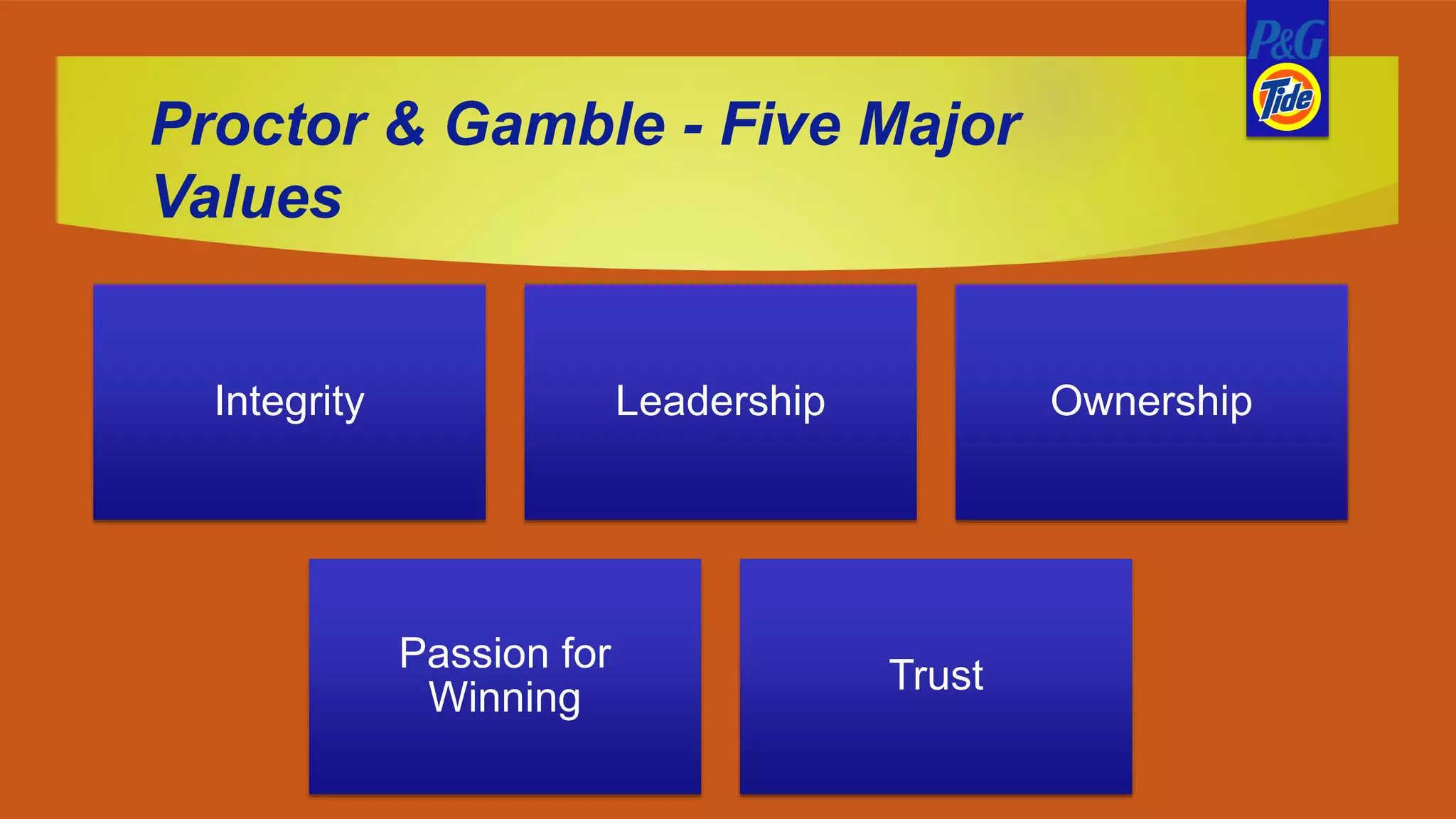 P&G
Tide

Proctor & Gamble - Five Major Values

Integrity

Leadership

Ownership

Passion for Winning

Trust